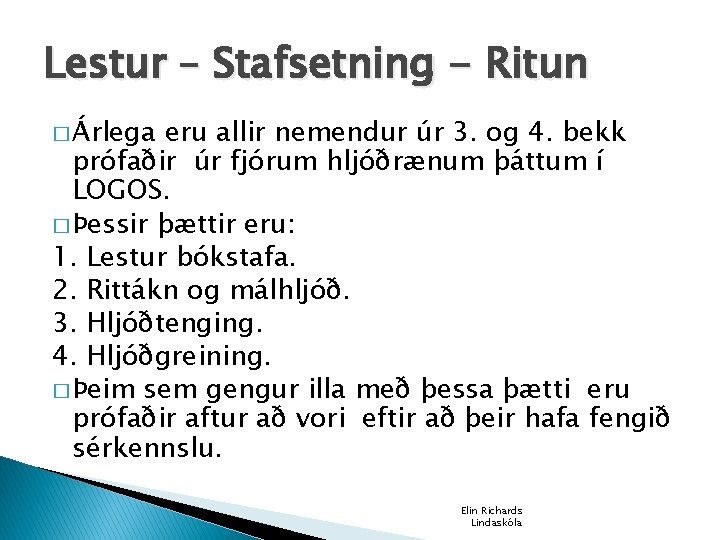 Lestur – Stafsetning - Ritun

□ Árlega eru allir nemendur úr 3. og 4. bekk prófaðir úr fjórum hljóðrænum þáttum í LOGOS.

□ Þessir þættir eru:

1. Lestur bókstafa.
2. Rittákn og málhljóð.
3. Hljóðtenging.
4. Hljóðgreining.

□ Þeim sem gengur illa með þessa þætti eru prófaðir aftur að vori eftir að þeir hafa fengið sérkennslu.

Elin Richards
Lindaskóla